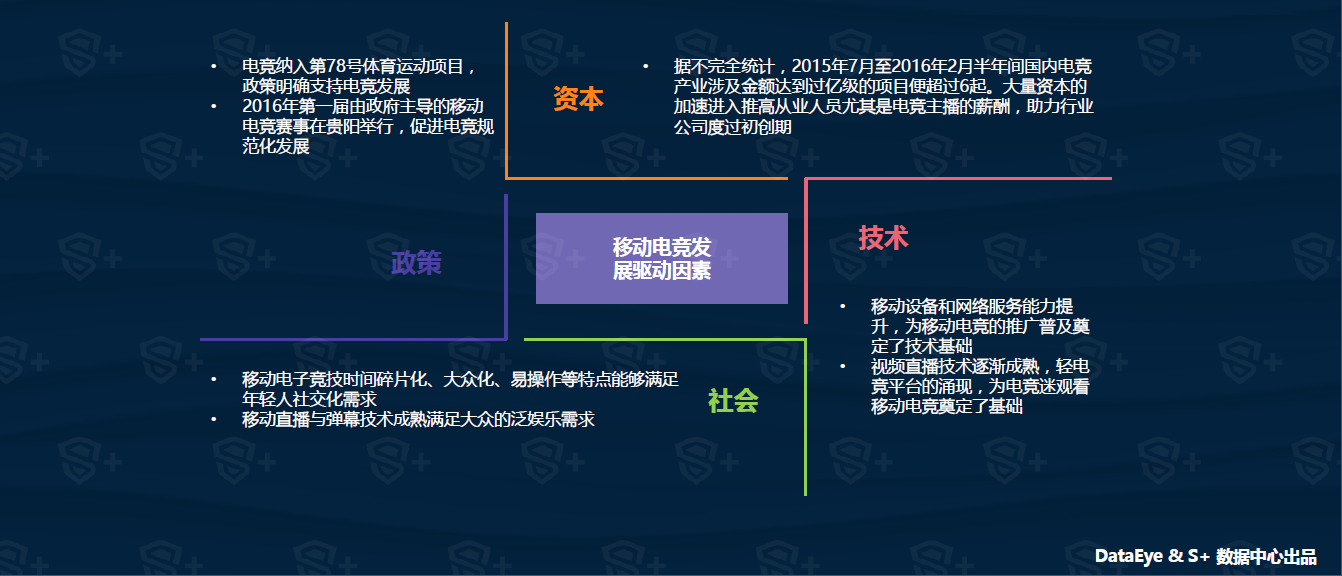 • 电竞纳入第78号体育运动项目，政策明确支持电竞发展
• 2016年第一届由政府主导的移动电竞赛事在贵阳举行，促进电竞规范化发展

资本

• 据不完全统计，2015年7月至2016年2月半年间国内电竞产业涉及金额达到过亿级的项目便超过6起。大量资本的加速进入推高从业人员尤其是电竞主播的薪酬，助力行业公司度过初创期

政策

移动电竞发展驱动因素

技术

• 移动设备和网络服务能力提升，为移动电竞的推广普及奠定了技术基础
• 视频直播技术逐渐成熟，轻电竞平台的涌现，为电竞迷观看移动电竞奠定了基础

• 移动电子竞技时间碎片化、大众化、易操作等特点能够满足年轻人社交化需求
• 移动直播与弹幕技术成熟满足大众的泛娱乐需求

社会

DataEye & S+ 数据中心出品